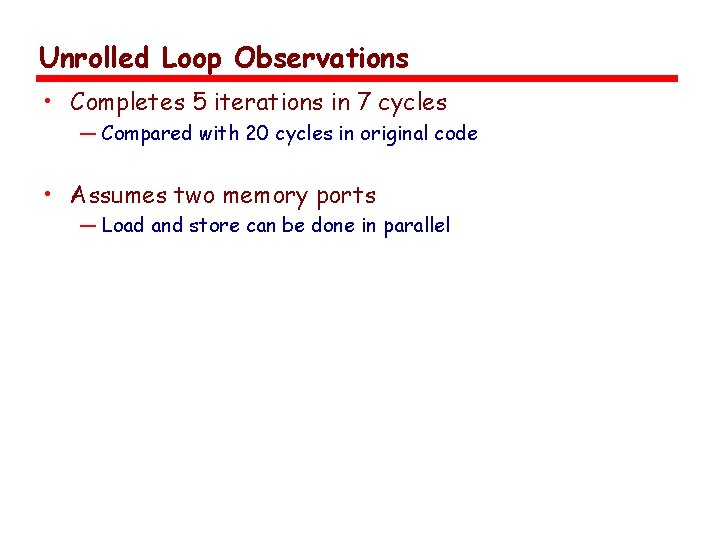 Unrolled Loop Observations

• Completes 5 iterations in 7 cycles
— Compared with 20 cycles in original code

• Assumes two memory ports
— Load and store can be done in parallel